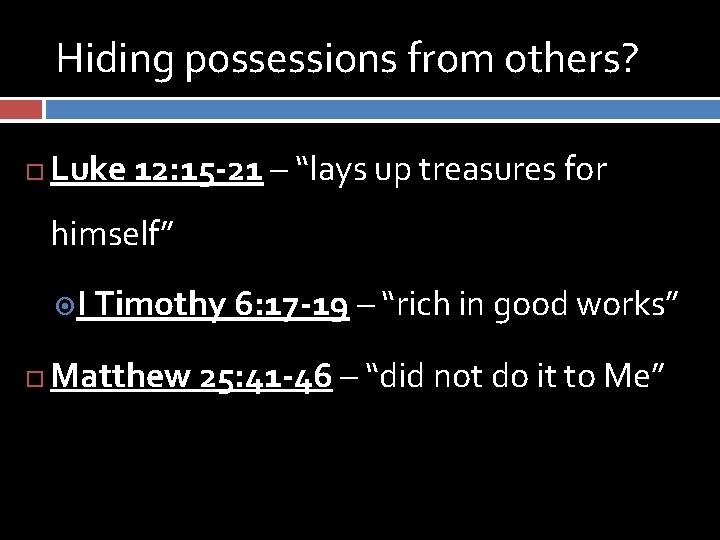 Hiding possessions from others?

Luke 12:15-21 – “lays up treasures for himself”

I Timothy 6:17-19 – “rich in good works”

Matthew 25:41-46 – “did not do it to Me”